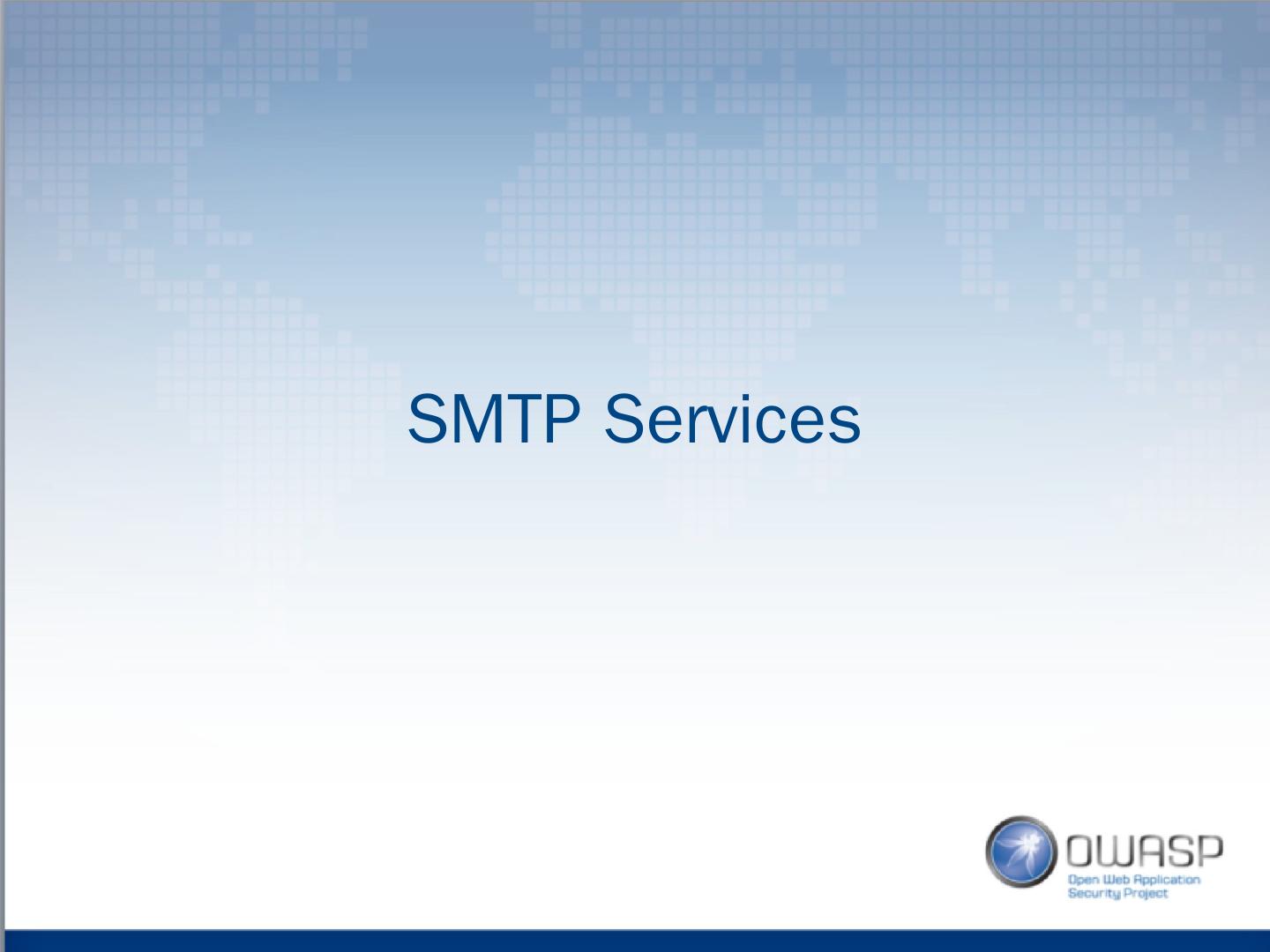 SMTP Services

OWASP
Open Web Application
Security Project